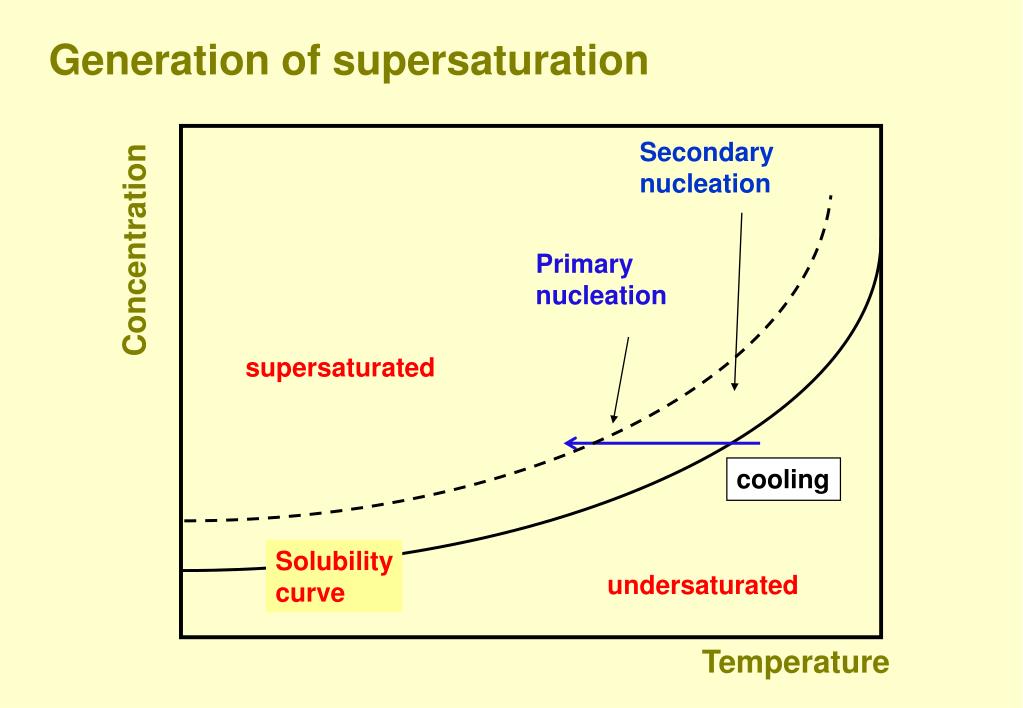 Generation of supersaturation

Concentration

Secondary nucleation

Primary nucleation

supersaturated

cooling

Solubility curve

undersaturated

Temperature